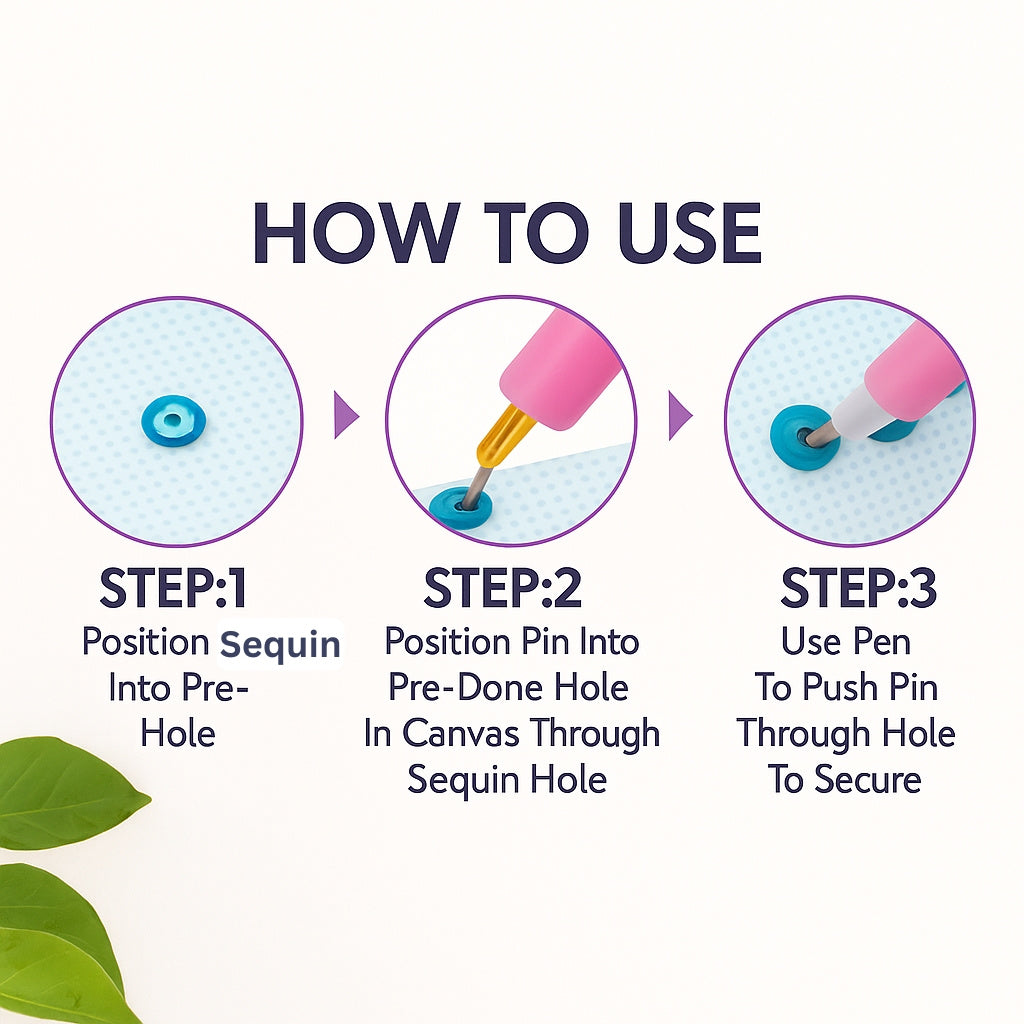 HOW TO USE

STEP:1
Position Sequin Into Pre-Hole

STEP:2
Position Pin Into Pre-Done Hole In Canvas Through Sequin Hole

STEP:3
Use Pen To Push Pin Through Hole To Secure